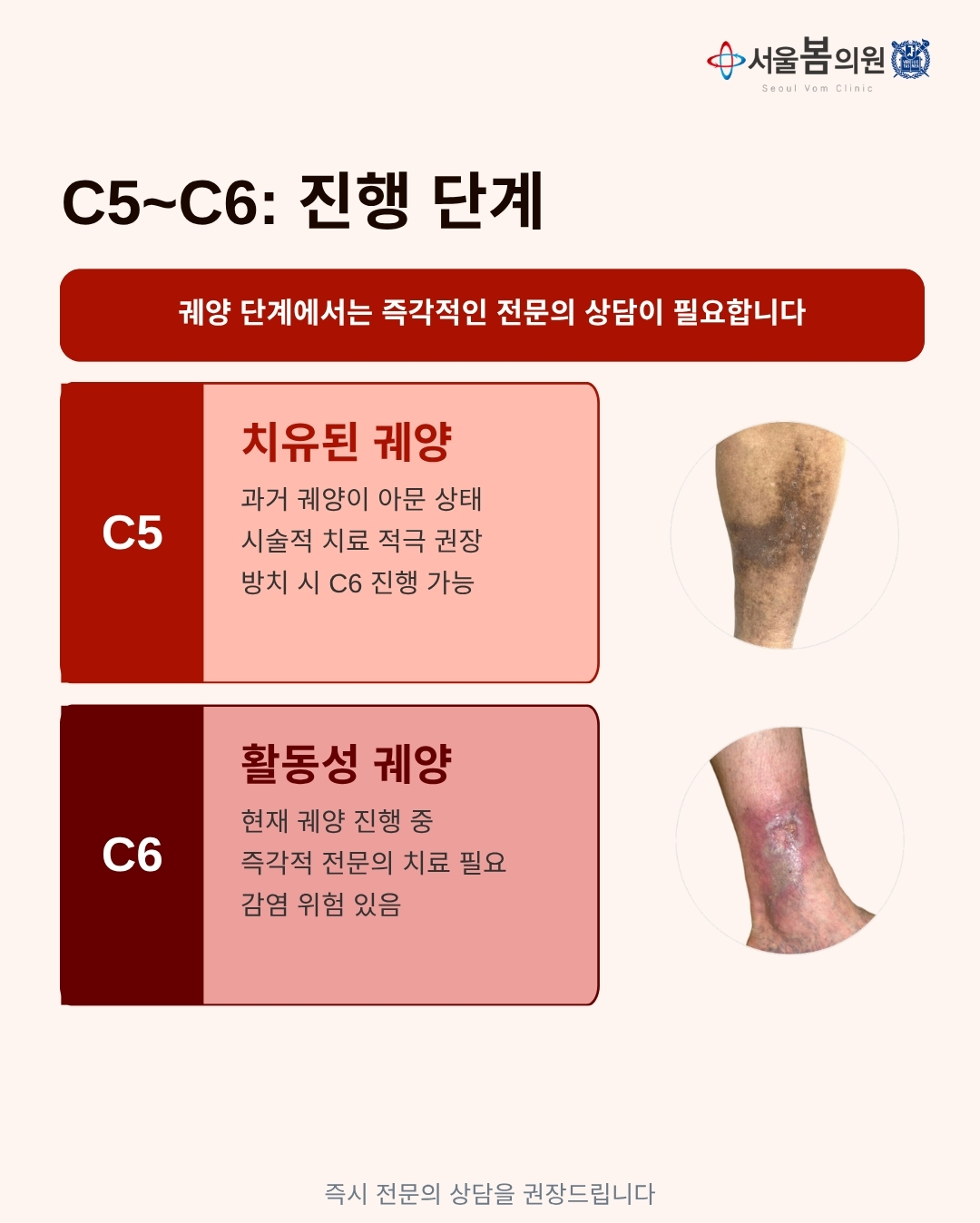 서울봄의원
Seoul Vom Clinic

C5~C6: 진행 단계

궤양 단계에서는 즉각적인 전문의 상담이 필요합니다

C5

치유된 궤양

과거 궤양이 아문 상태
시술적 치료 적극 권장
방치 시 C6 진행 가능

C6

활동성 궤양

현재 궤양 진행 중
즉각적 전문의 치료 필요
감염 위험 있음

즉시 전문의 상담을 권장드립니다